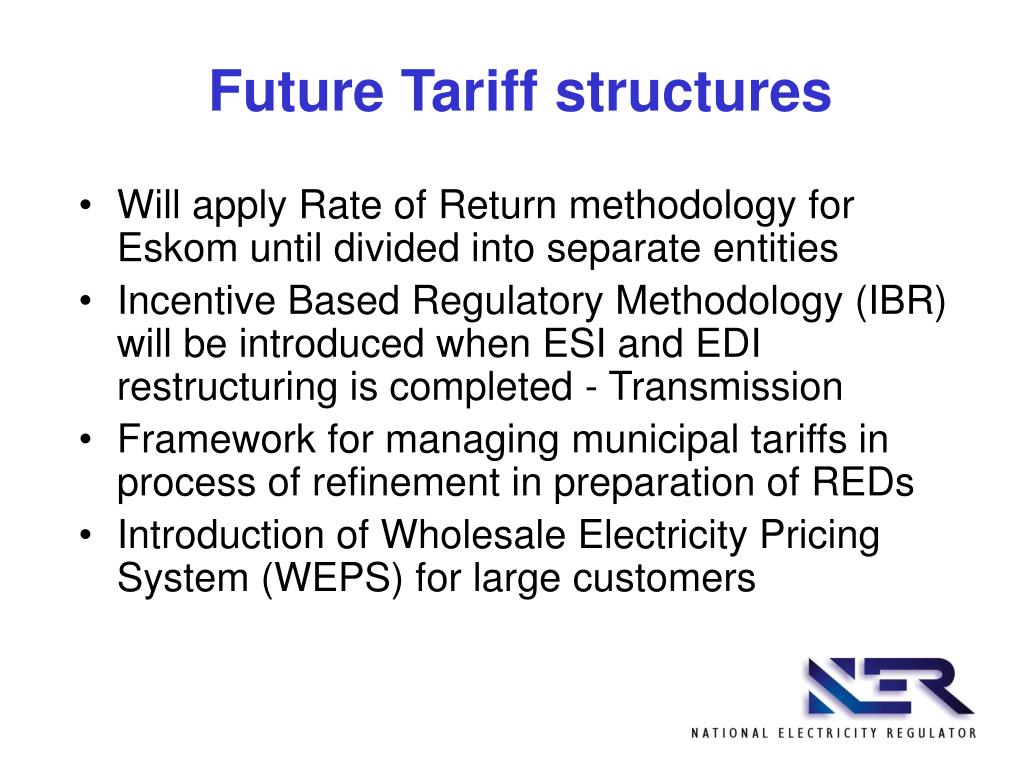 Future Tariff structures

• Will apply Rate of Return methodology for Eskom until divided into separate entities
• Incentive Based Regulatory Methodology (IBR) will be introduced when ESI and EDI restructuring is completed - Transmission
• Framework for managing municipal tariffs in process of refinement in preparation of REDs
• Introduction of Wholesale Electricity Pricing System (WEPS) for large customers

NER
NATIONAL ELECTRICITY REGULATOR